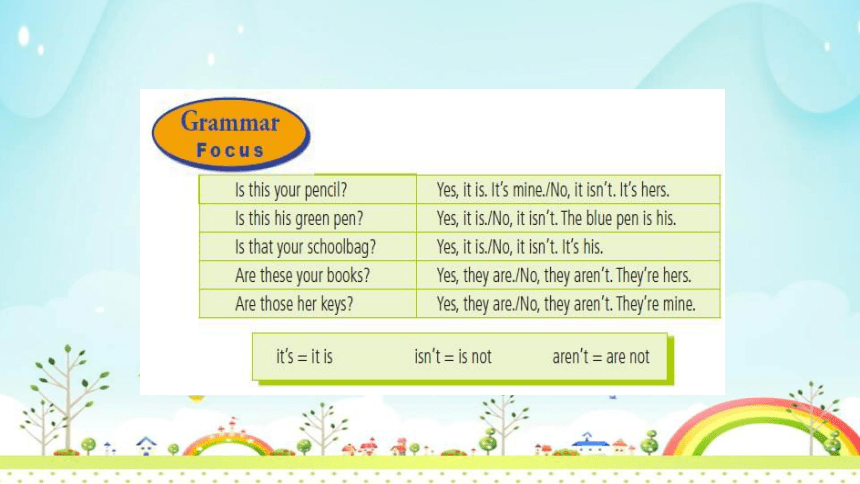 Grammar
Focus

| | |
|---|---|
| Is this your pencil? | Yes, it is. It's mine./No, it isn't. It's hers. |
| Is this his green pen? | Yes, it is./No, it isn't. The blue pen is his. |
| Is that your schoolbag? | Yes, it is./No, it isn't. It's his. |
| Are these your books? | Yes, they are./No, they aren't. They're hers. |
| Are those her keys? | Yes, they are./No, they aren't. They're mine. |

it's = it is isn't = is not aren't = are not